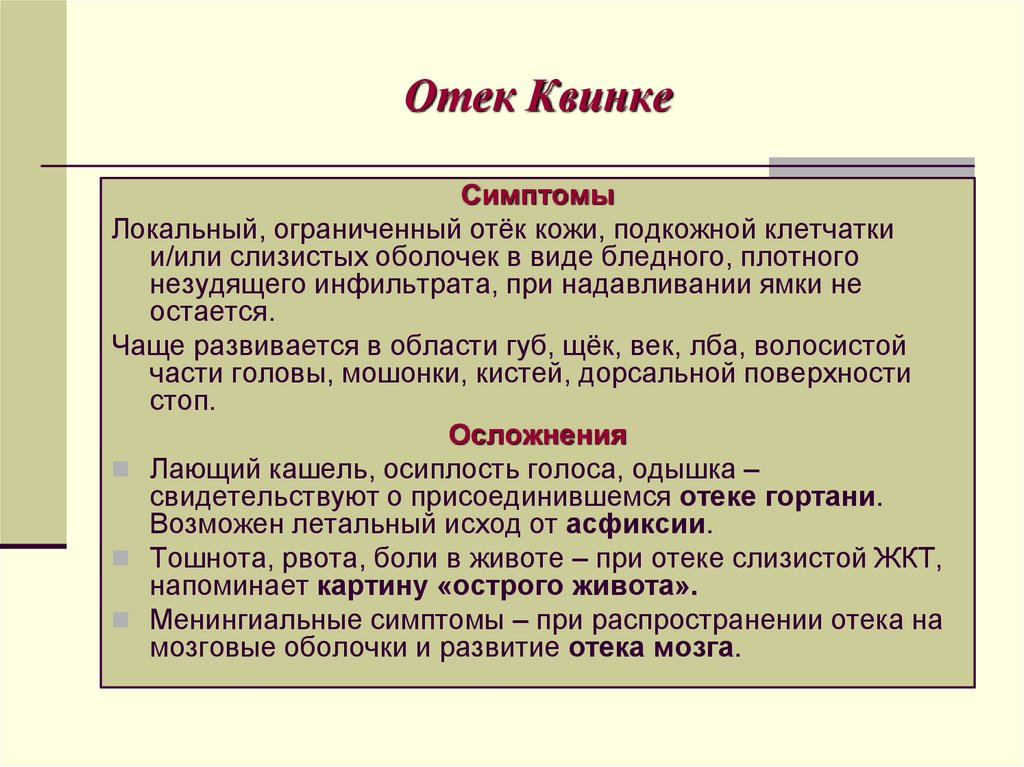 Отек Квинке

Симптомы

Локальный, ограниченный отёк кожи, подкожной клетчатки и/или слизистых оболочек в виде бледного, плотного незудящего инфильтрата, при надавливании ямки не остается.

Чаще развивается в области губ, щёк, век, лба, волосистой части головы, мошонки, кистей, дорсальной поверхности стоп.

Осложнения

Лающий кашель, осиплость голоса, одышка – свидетельствуют о присоединившемся отеке гортани. Возможен летальный исход от асфиксии.

Тошнота, рвота, боли в животе – при отеке слизистой ЖКТ, напоминает картину «острого живота».

Менингиальные симптомы – при распространении отека на мозговые оболочки и развитие отека мозга.